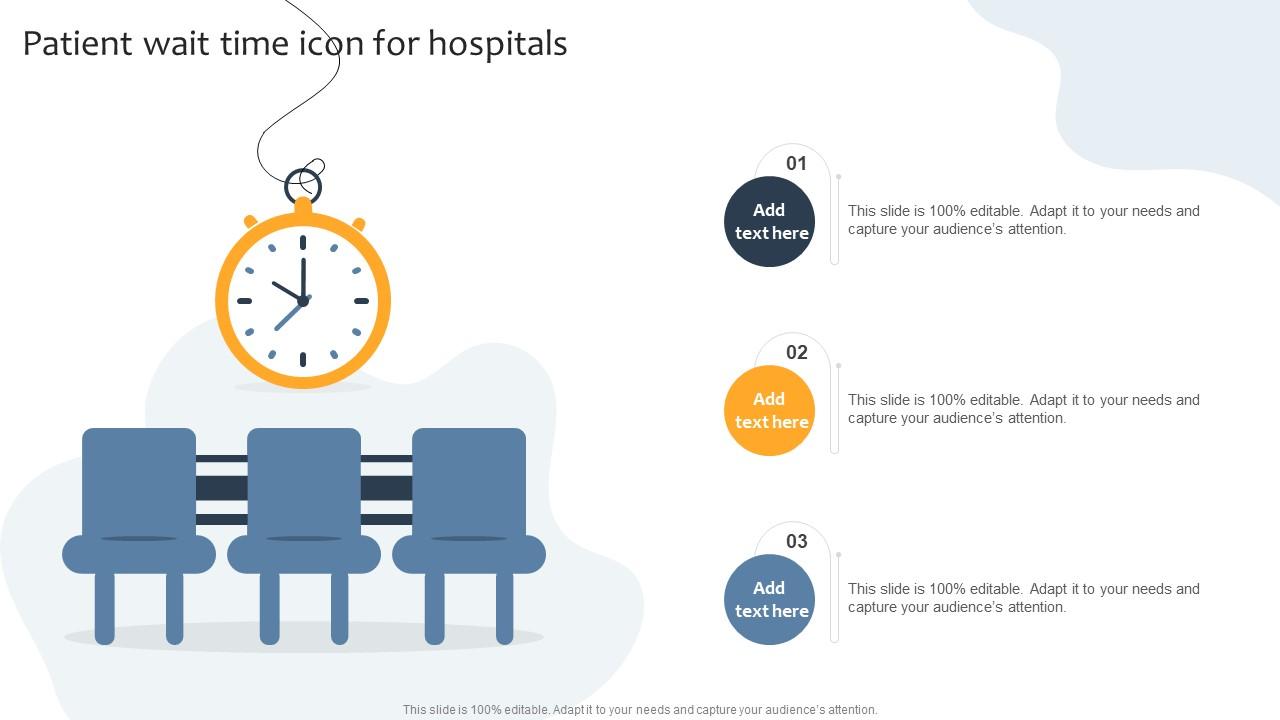 Patient wait time icon for hospitals

01

Add text here

This slide is 100% editable. Adapt it to your needs and capture your audience's attention.

02

Add text here

This slide is 100% editable. Adapt it to your needs and capture your audience's attention.

03

Add text here

This slide is 100% editable. Adapt it to your needs and capture your audience's attention.

This slide is 100% editable. Adapt it to your needs and capture your audience's attention.